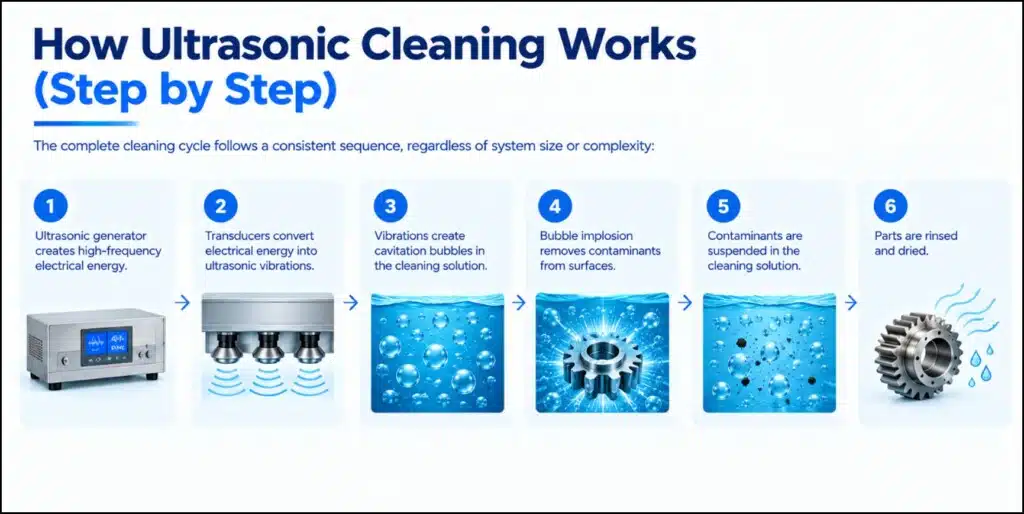 How Ultrasonic Cleaning Works (Step by Step)

The complete cleaning cycle follows a consistent sequence, regardless of system size or complexity:

1
Ultrasonic generator creates high-frequency electrical energy.

2
Transducers convert electrical energy into ultrasonic vibrations.

3
Vibrations create cavitation bubbles in the cleaning solution.

4
Bubble implosion removes contaminants from surfaces.

5
Contaminants are suspended in the cleaning solution.

6
Parts are rinsed and dried.